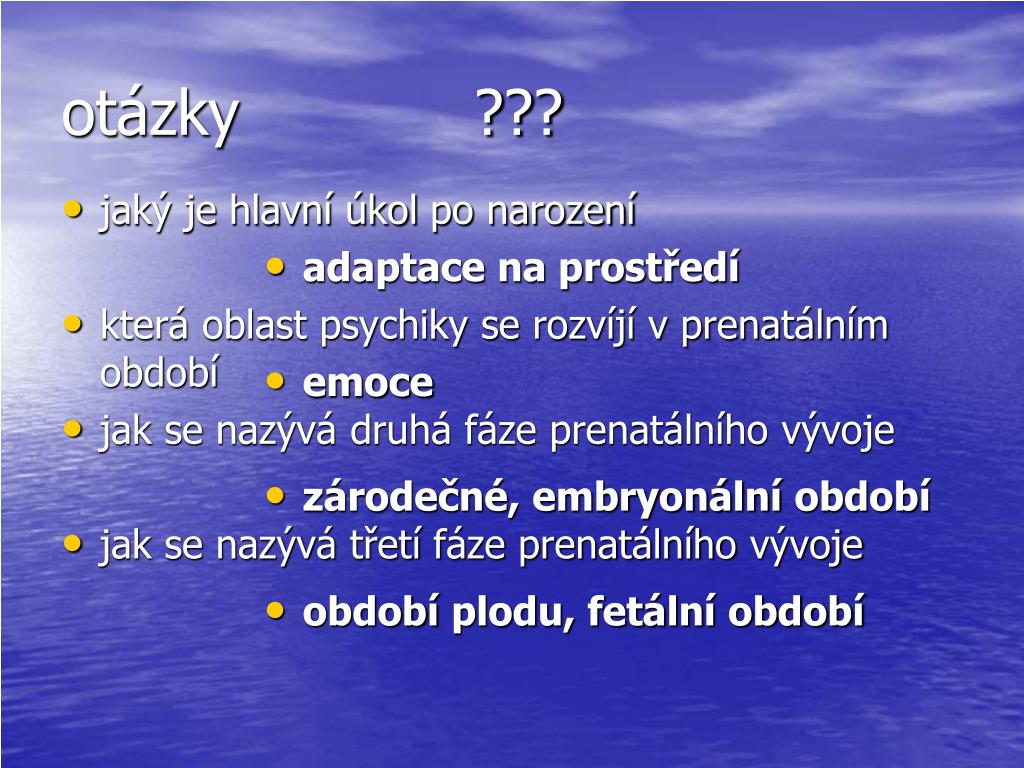 otázky ???

• jaký je hlavní úkol po narození

• adaptace na prostředí

• která oblast psychiky se rozvíjí v prenatálním období

• emoce

• jak se nazývá druhá fáze prenatálního vývoje

• zárodečné, embryonální období

• jak se nazývá třetí fáze prenatálního vývoje

• období plodu, fetální období